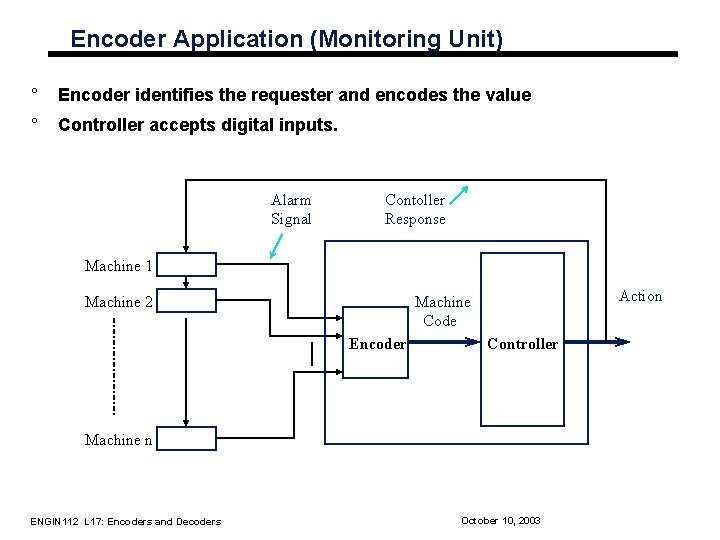 Encoder Application (Monitoring Unit)

° Encoder identifies the requester and encodes the value

° Controller accepts digital inputs.

Alarm Signal

Contoller Response

Machine 1

Machine 2

Machine n

Encoder

Machine Code

Controller

Action

ENGIN112 L17: Encoders and Decoders

October 10, 2003